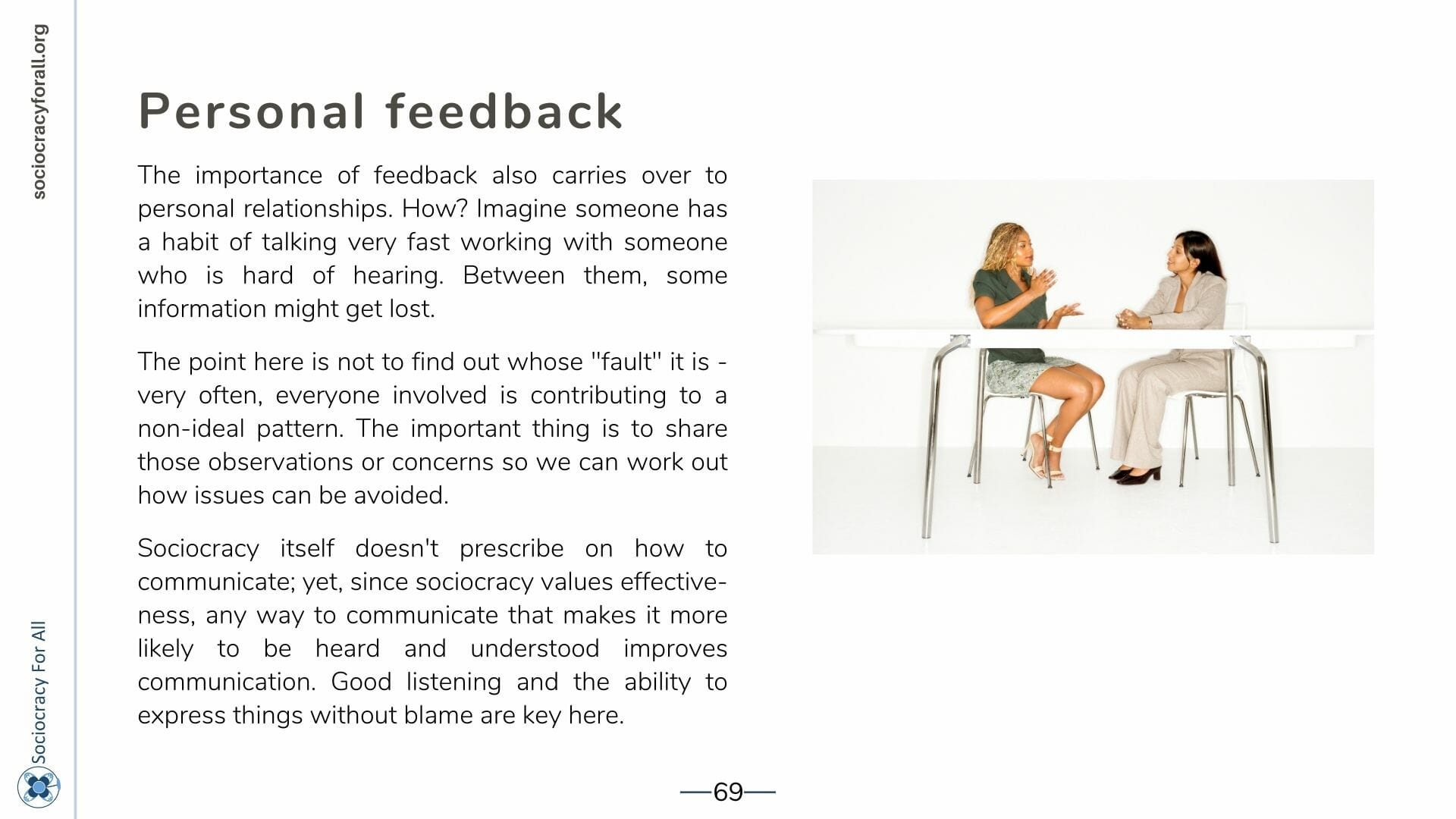 sociocracyforall.org

Personal feedback

The importance of feedback also carries over to personal relationships. How? Imagine someone has a habit of talking very fast working with someone who is hard of hearing. Between them, some information might get lost.

The point here is not to find out whose "fault" it is - very often, everyone involved is contributing to a non-ideal pattern. The important thing is to share those observations or concerns so we can work out how issues can be avoided.

Sociocracy itself doesn't prescribe on how to communicate; yet, since sociocracy values effectiveness, any way to communicate that makes it more likely to be heard and understood improves communication. Good listening and the ability to express things without blame are key here.

Sociocracy For All

—69—